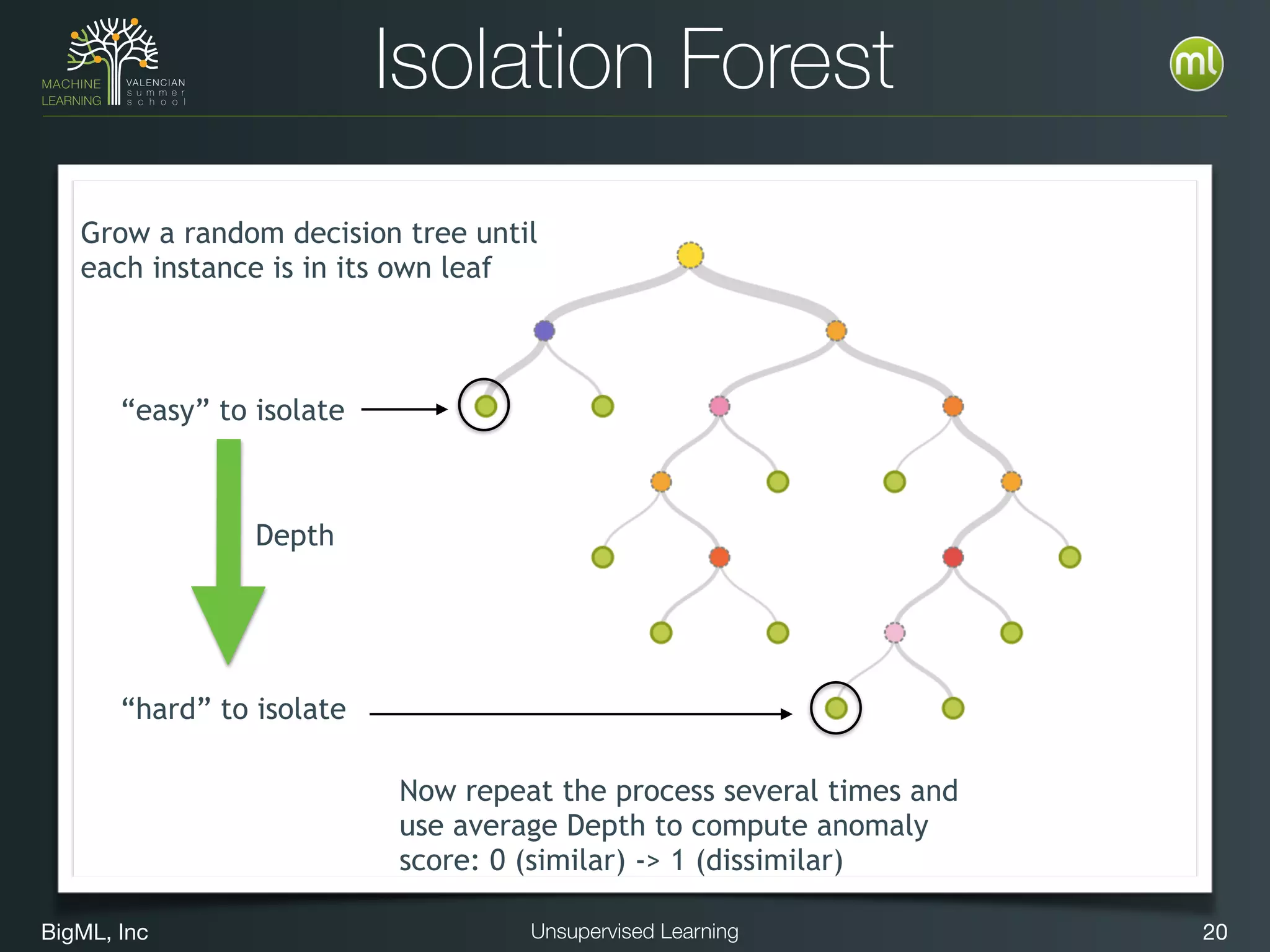 MACHINE LEARNING VALENCIAN summer school

Isolation Forest

ml

Grow a random decision tree until each instance is in its own leaf

“easy” to isolate

Depth

“hard” to isolate

Now repeat the process several times and use average Depth to compute anomaly score: 0 (similar) -> 1 (dissimilar)

BigML, Inc

Unsupervised Learning

20